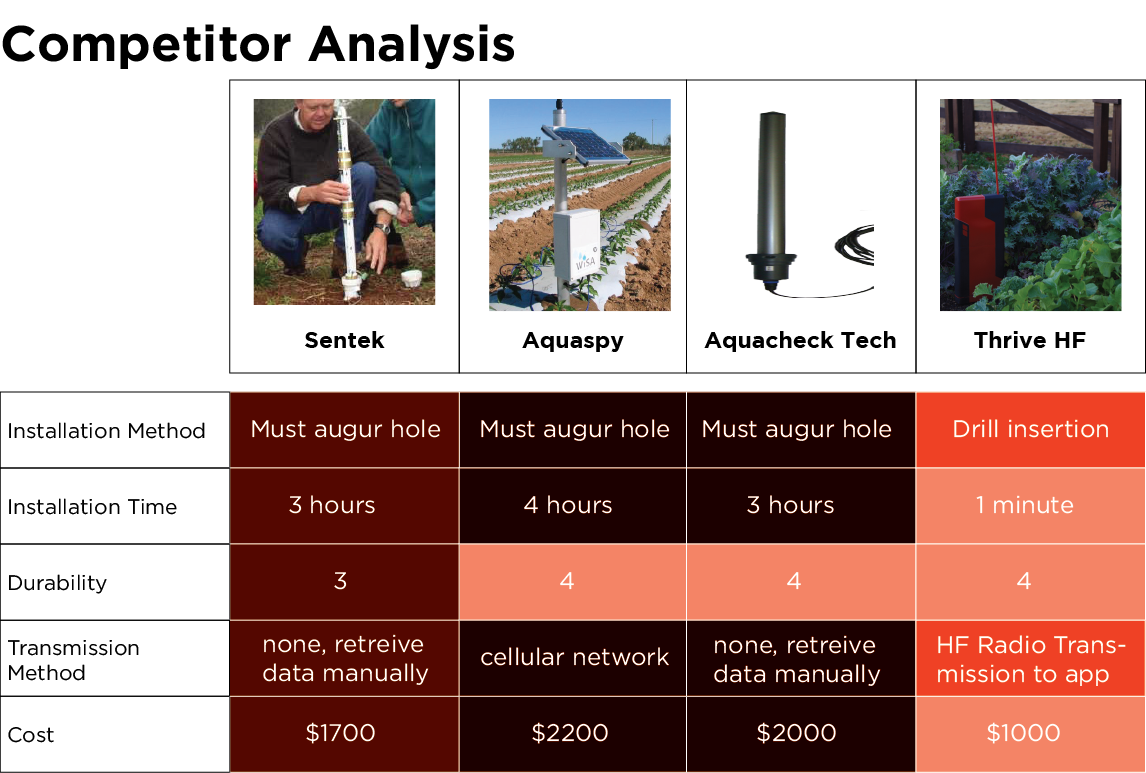 Competitor Analysis

| | Sentek | Aquaspy | Aquacheck Tech | Thrive HF |
|---|---|---|---|---|
| Installation Method | Must augur hole | Must augur hole | Must augur hole | Drill insertion |
| Installation Time | 3 hours | 4 hours | 3 hours | 1 minute |
| Durability | 3 | 4 | 4 | 4 |
| Transmission Method | none, retreive data manually | cellular network | none, retreive data manually | HF Radio Transmission to app |
| Cost | $1700 | $2200 | $2000 | $1000 |

WISA